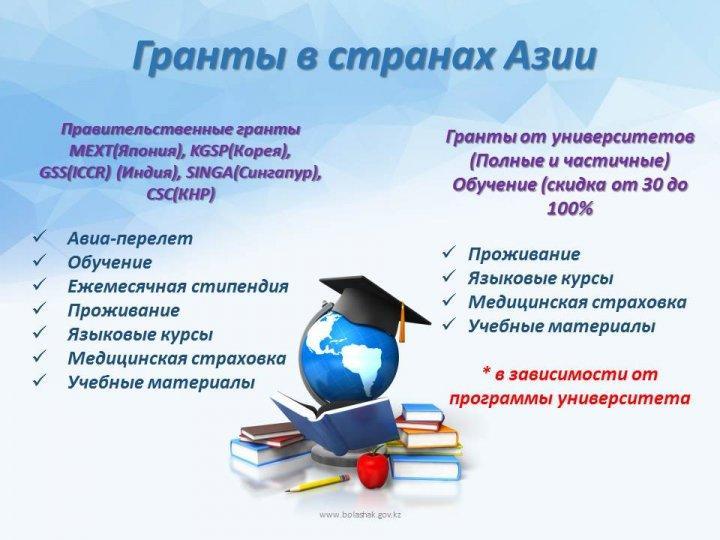 Гранты в странах Азии

Правительственные гранты MEXT(Япония), KGSP(Корея), GSS(ICCR) (Индия), SINGA(Сингапур), CSC(КНР)

✓ Авиа-перелет
✓ Обучение
✓ Ежемесячная стипендия
✓ Проживание
✓ Языковые курсы
✓ Медицинская страховка
✓ Учебные материалы

Гранты от университетов (Полные и частичные) Обучение (скидка от 30 до 100%

✓ Проживание
✓ Языковые курсы
✓ Медицинская страховка
✓ Учебные материалы

* в зависимости от программы университета

www.bolashak.gov.kz